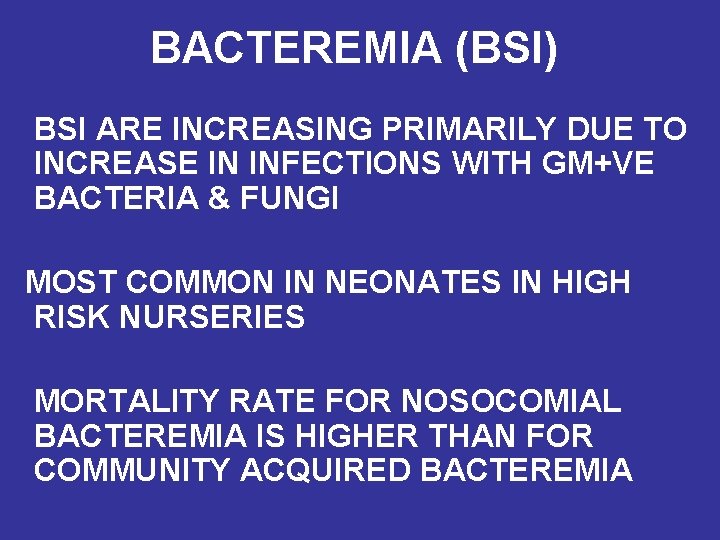 BACTEREMIA (BSI)

BSI ARE INCREASING PRIMARILY DUE TO INCREASE IN INFECTIONS WITH GM+VE BACTERIA & FUNGI

MOST COMMON IN NEONATES IN HIGH RISK NURSERIES

MORTALITY RATE FOR NOSOCOMIAL BACTEREMIA IS HIGHER THAN FOR COMMUNITY ACQUIRED BACTEREMIA